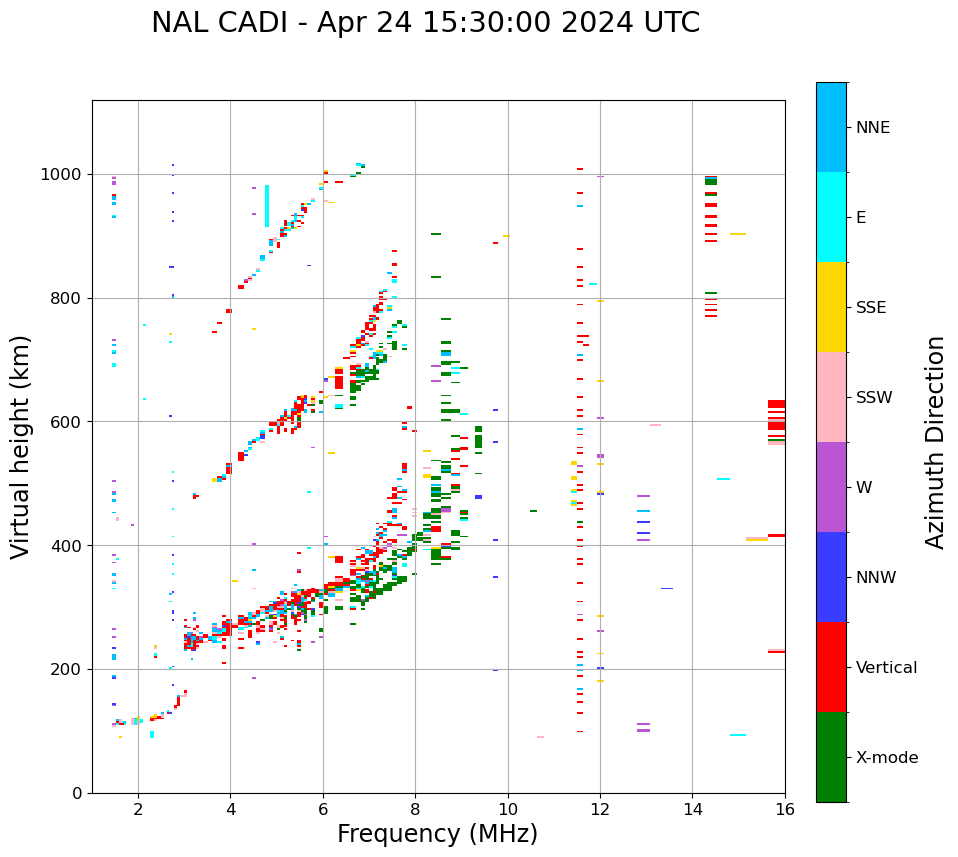 NAL CADI - Apr 24 15:30:00 2024 UTC

Virtual height (km)

1000
800
600
400
200
0

2
4
6
8
10
12
14
16

Frequency (MHz)

NNE
E
SSE
SSW
W
NNW
Vertical
X-mode

Azimuth Direction